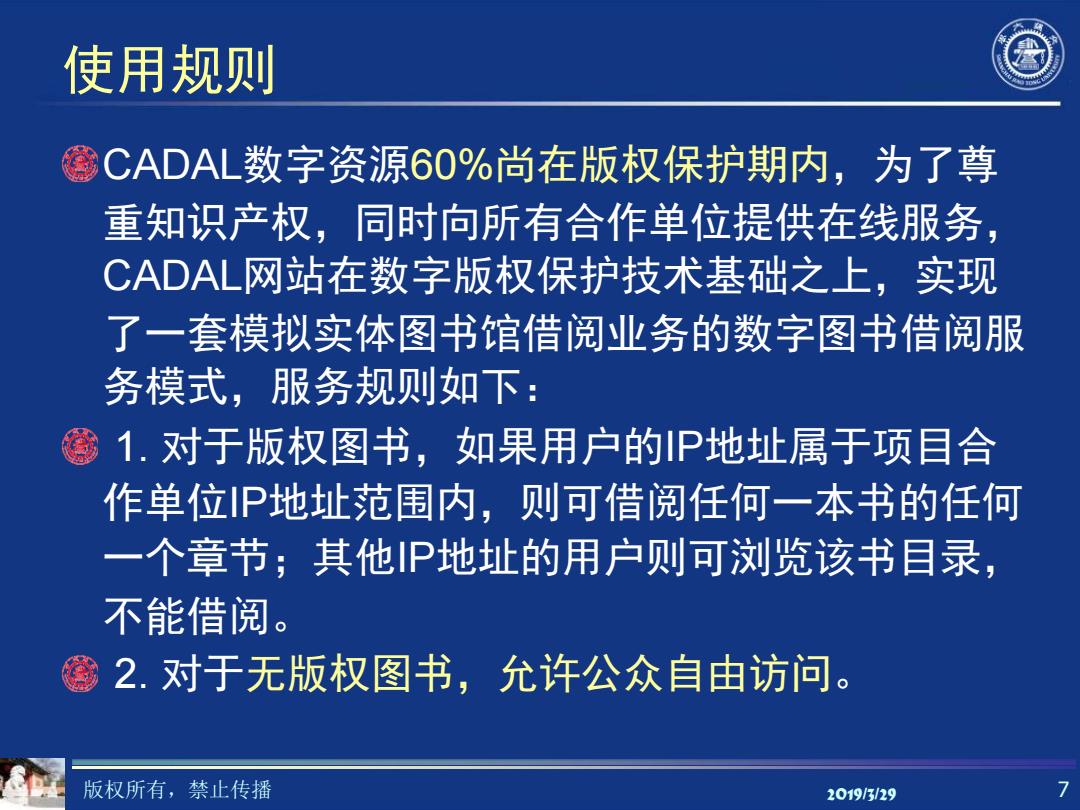 使用规则

CADAL数字资源60%尚在版权保护期内，为了尊重知识产权，同时向所有合作单位提供在线服务，CADAL网站在数字版权保护技术基础之上，实现了一套模拟实体图书馆借阅业务的数字图书借阅服务模式，服务规则如下：

1. 对于版权图书，如果用户的IP地址属于项目合作单位IP地址范围内，则可借阅任何一本书的任何一个章节；其他IP地址的用户则可浏览该书目录，不能借阅。

2. 对于无版权图书，允许公众自由访问。

版权所有，禁止传播 2019/3/29 7